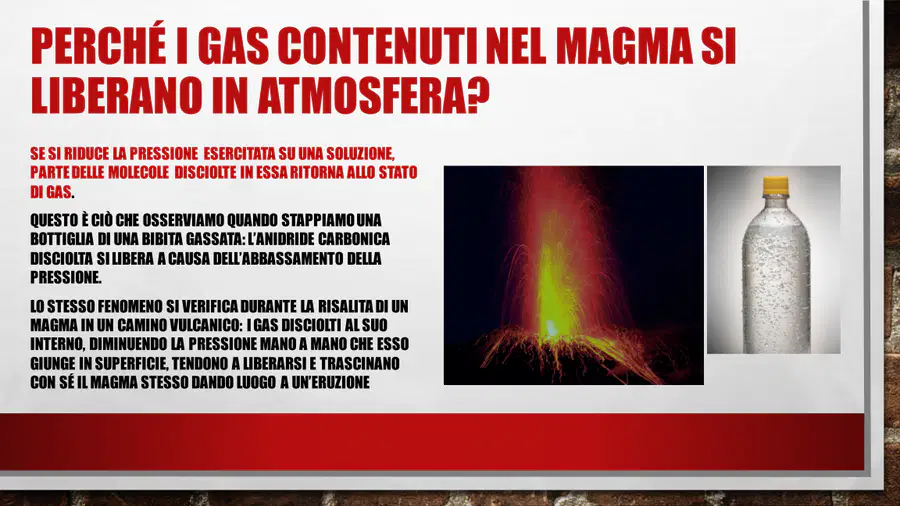 PERCHÉ I GAS CONTENUTI NEL MAGMA SI LIBERANO IN ATMOSFERA?

SE SI RIDUCE LA PRESSIONE ESERCITATA SU UNA SOLUZIONE, PARTE DELLE MOLECOLE DISCIOLTE IN ESSA RITORNA ALLO STATO DI GAS.

QUESTO È CIÒ CHE OSSERVIAMO QUANDO STAPPIAMO UNA BOTTIGLIA DI UNA BIBITA GASSATA: L'ANIDRIDE CARBONICA DISCIOLTA SI LIBERA A CAUSA DELL'ABBASSAMENTO DELLA PRESSIONE.

LO STESSO FENOMENO SI VERIFICA DURANTE LA RISALITA DI UN MAGMA IN UN CAMINO VULCANICO: I GAS DISCIOLTI AL SUO INTERNO, DIMINUENDO LA PRESSIONE MANO A MANO CHE ESSO GIUNGE IN SUPERFICIE, TENDONO A LIBERARSI E TRASCINANO CON SÉ IL MAGMA STESSO DANDO LUOGO A UN'ERUZIONE